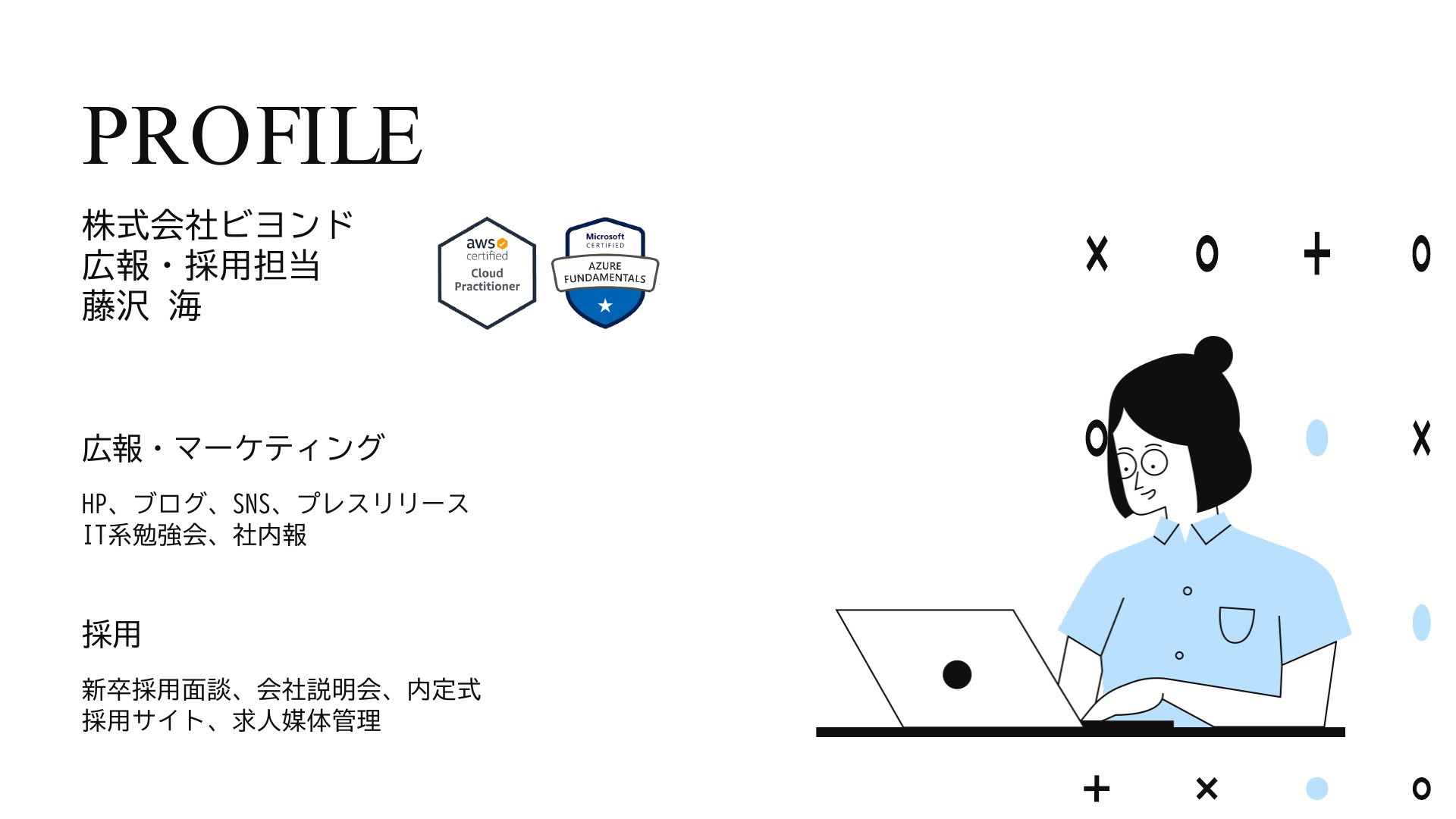 PROFILE

株式会社ビヨンド
広報・採用担当
藤沢 海

aws certified
Cloud Practitioner

Microsoft CERTIFIED
AZURE FUNDAMENTALS

広報・マーケティング

HP、ブログ、SNS、プレスリリース
IT系勉強会、社内報

採用

新卒採用面談、会社説明会、内定式
採用サイト、求人媒体管理